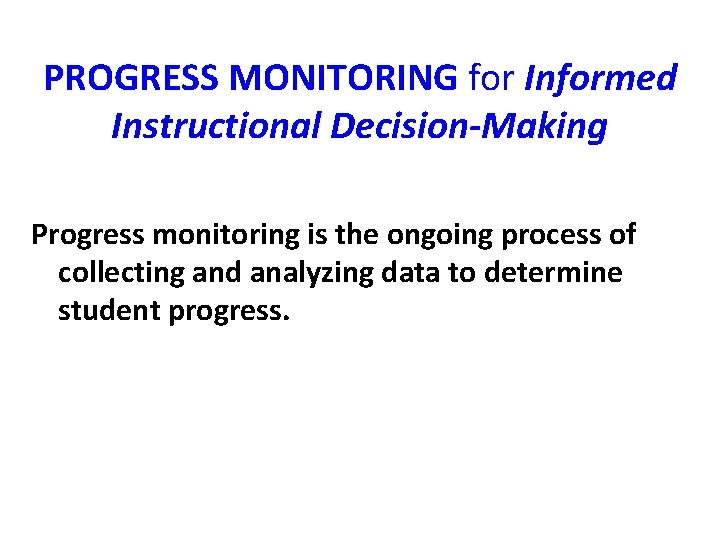 PROGRESS MONITORING for Informed Instructional Decision-Making

Progress monitoring is the ongoing process of collecting and analyzing data to determine student progress.